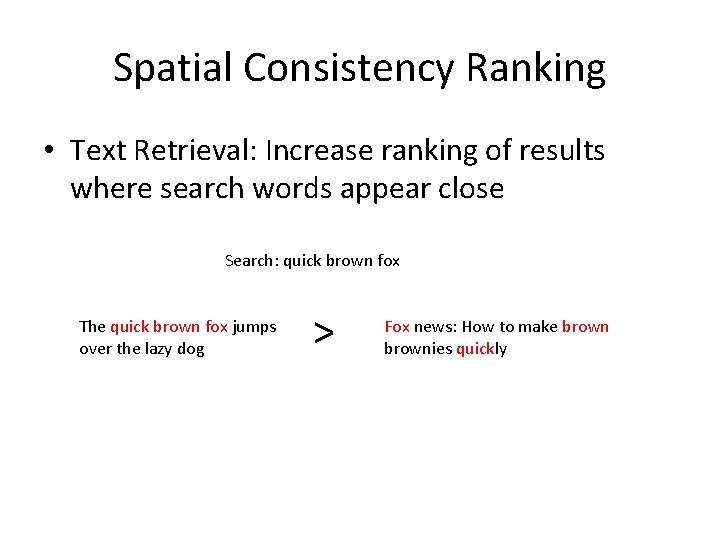 Spatial Consistency Ranking

• Text Retrieval: Increase ranking of results where search words appear close

Search: quick brown fox

The quick brown fox jumps over the lazy dog

>

Fox news: How to make brown brownies quickly